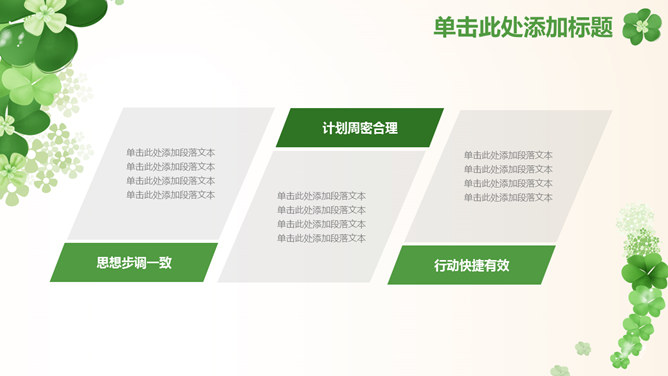 单击此处添加标题

单击此处添加段落文本
单击此处添加段落文本
单击此处添加段落文本
单击此处添加段落文本

思想步调一致

计划周密合理

单击此处添加段落文本
单击此处添加段落文本
单击此处添加段落文本
单击此处添加段落文本

单击此处添加段落文本
单击此处添加段落文本
单击此处添加段落文本
单击此处添加段落文本

行动快捷有效